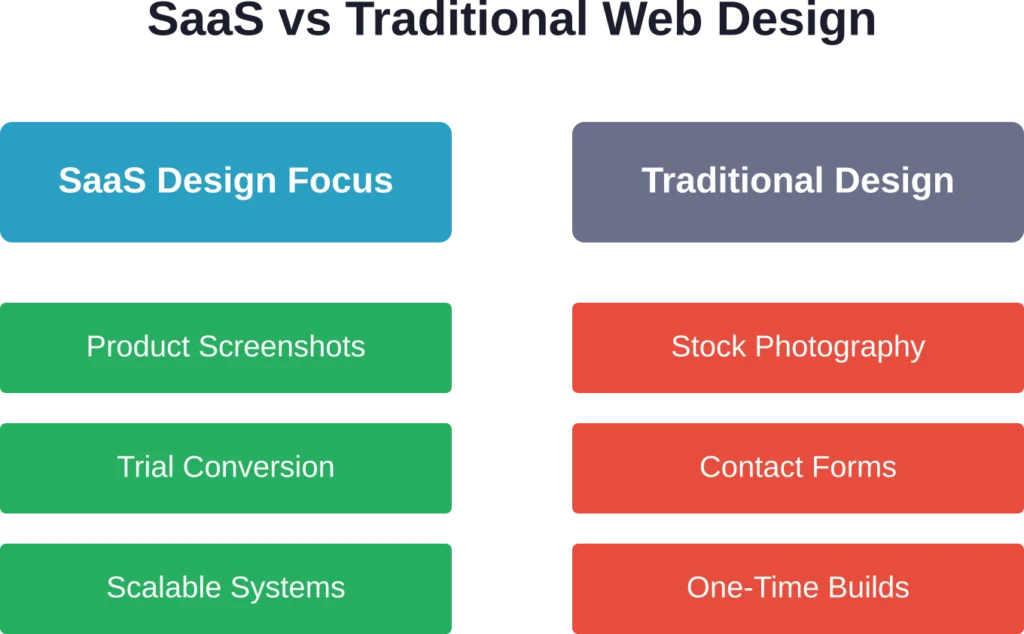 SaaS vs Traditional Web Design

SaaS Design Focus

Product Screenshots

Trial Conversion

Scalable Systems

Traditional Design

Stock Photography

Contact Forms

One-Time Builds